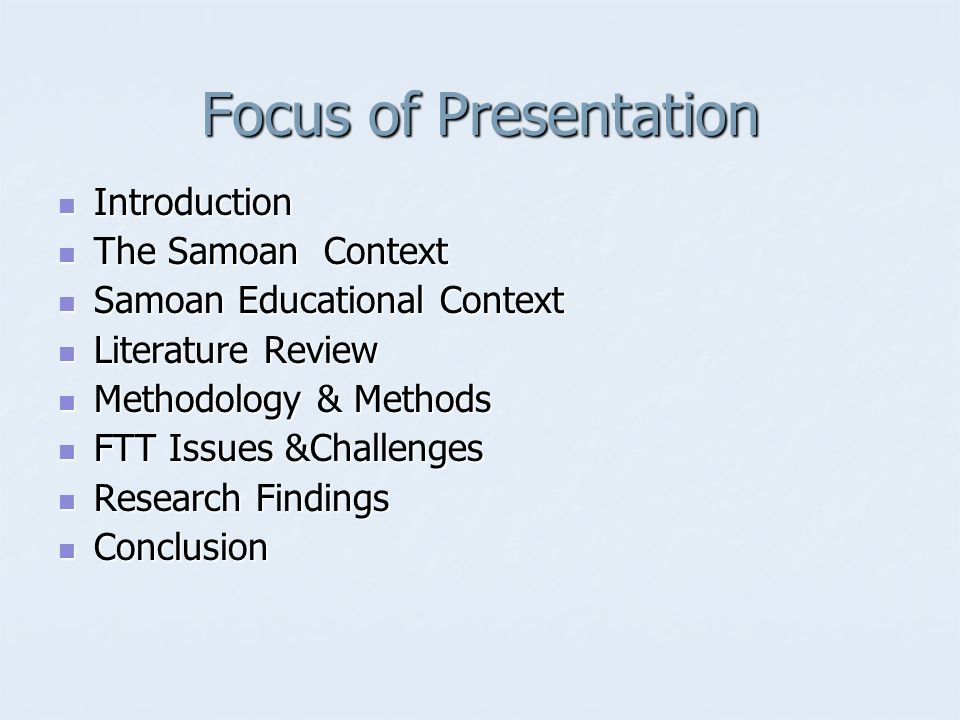 Focus of Presentation

- Introduction
- The Samoan Context
- Samoan Educational Context
- Literature Review
- Methodology & Methods
- FTT Issues &Challenges
- Research Findings
- Conclusion